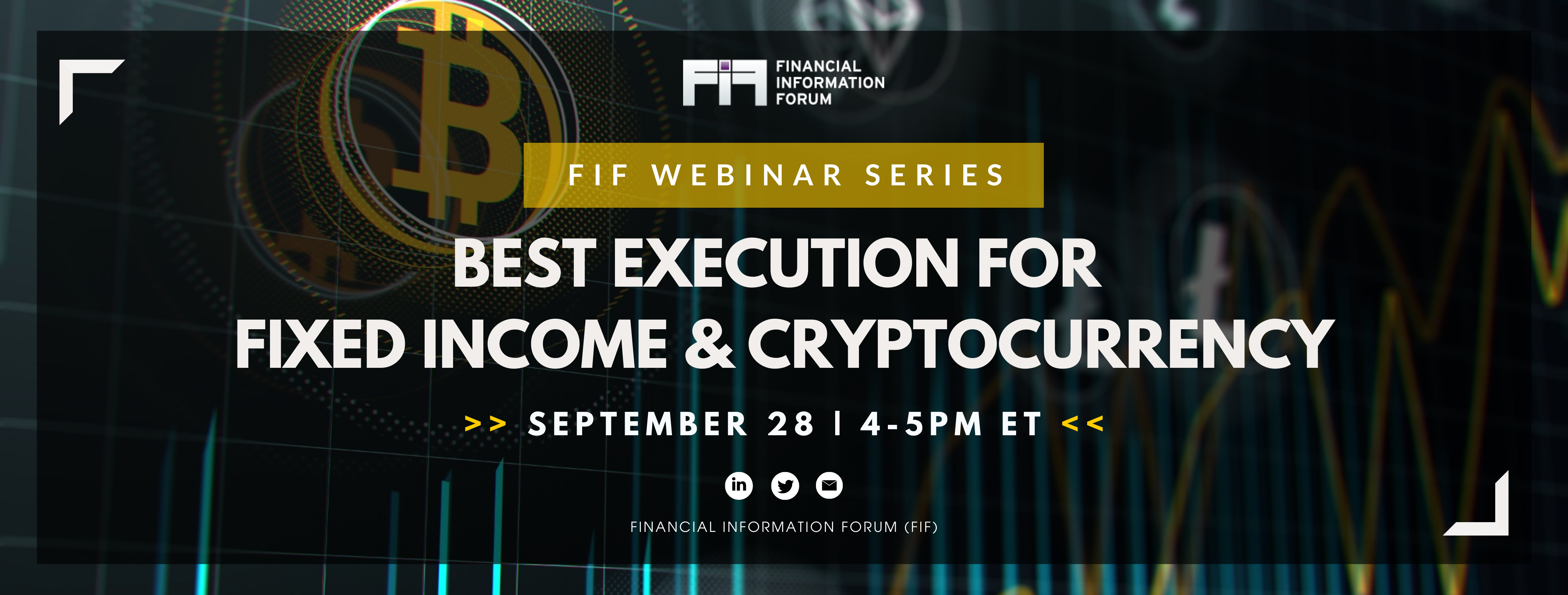 FIF FINANCIAL INFORMATION FORUM

FIF WEBINAR SERIES

BEST EXECUTION FOR FIXED INCOME & CRYPTOCURRENCY

>> SEPTEMBER 28 | 4-5PM ET <<

in

FINANCIAL INFORMATION FORUM (FIF)